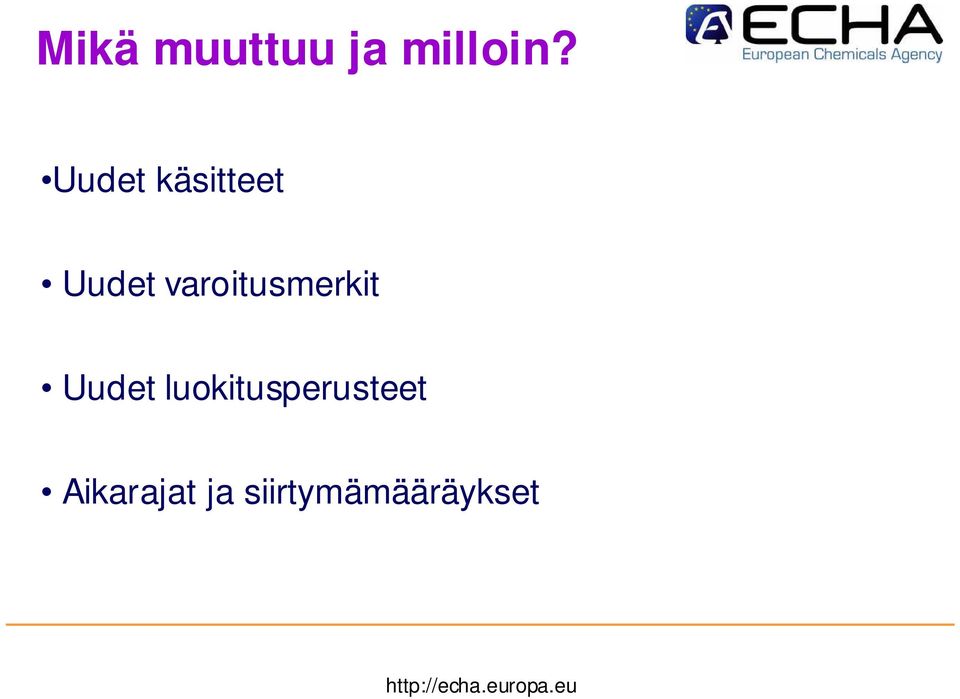 Mikä muuttuu ja milloin?

ECHA
European Chemicals Agency

•Uudet käsitteet

• Uudet varoitusmerkit

• Uudet luokitusperusteet

• Aikarajat ja siirtymämääräykset

http://echa.europa.eu